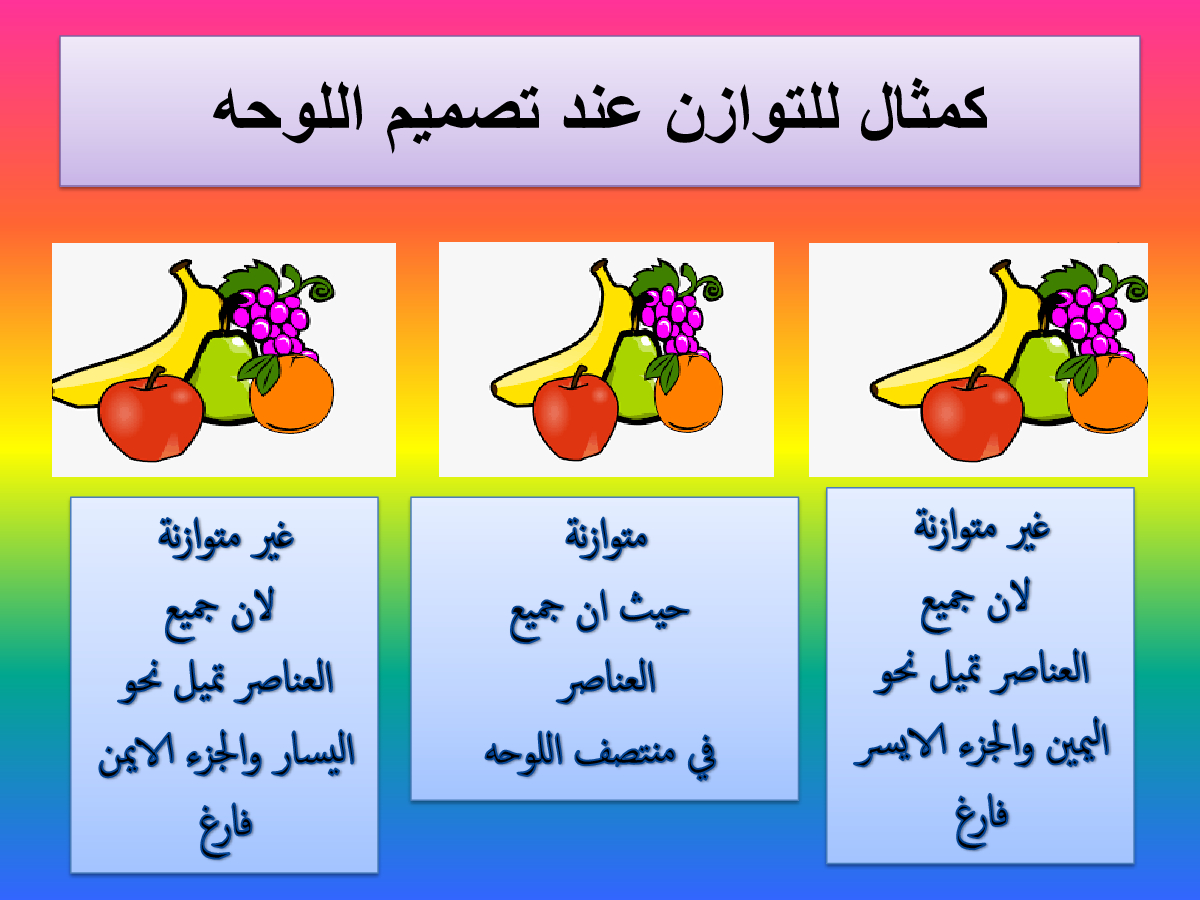 كمثال للتوازن عند تصميم اللوحه

غير متوازنة
لان جميع
العناصر تميل نحو
اليمين والجزء الايسر
فارغ

متوازنة
حيث ان جميع
العناصر
في منتصف اللوحه

غير متوازنة
لان جميع
العناصر تميل نحو
اليسار والجزء الايمن
فارغ